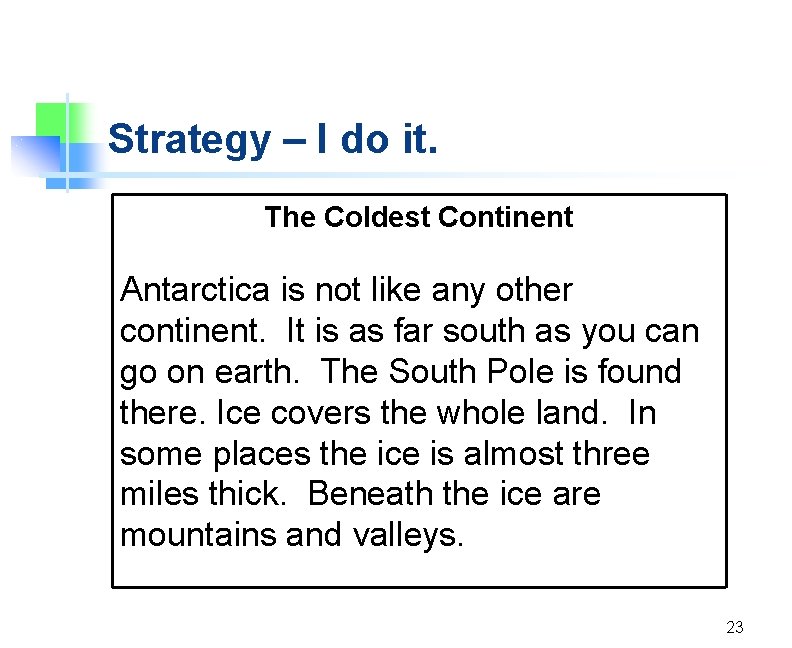 Strategy – I do it.

The Coldest Continent

Antarctica is not like any other continent. It is as far south as you can go on earth. The South Pole is found there. Ice covers the whole land. In some places the ice is almost three miles thick. Beneath the ice are mountains and valleys.

23